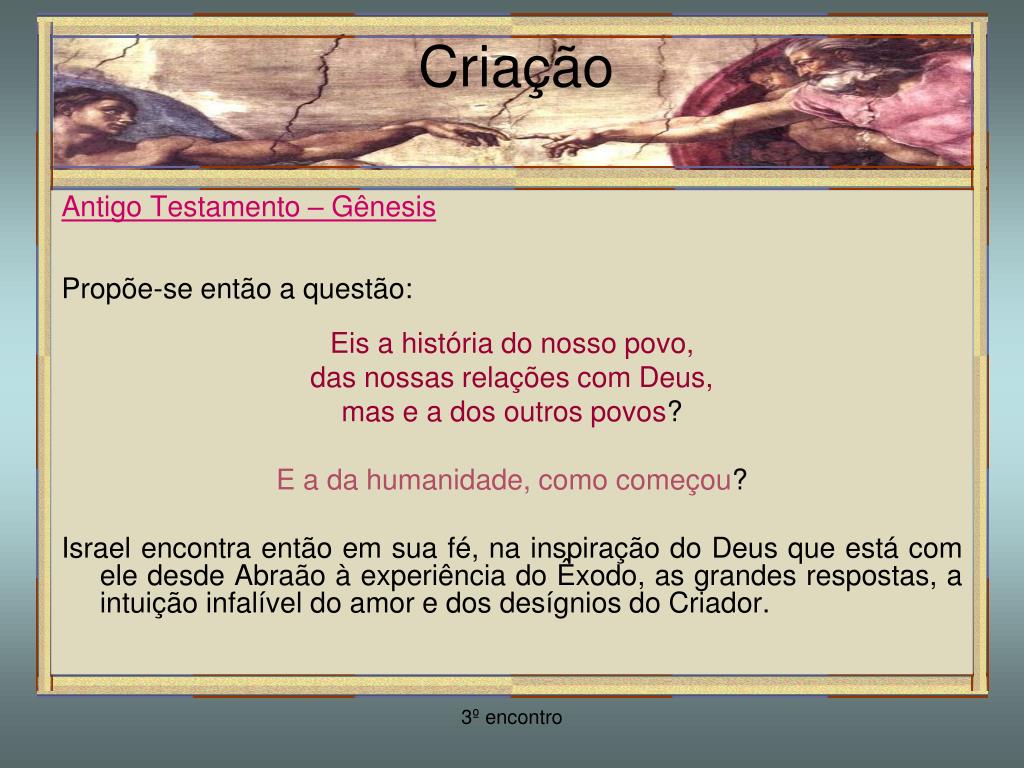 Criação

Antigo Testamento – Gênesis

Propõe-se então a questão:

Eis a história do nosso povo,
das nossas relações com Deus,
mas e a dos outros povos?

E a da humanidade, como começou?

Israel encontra então em sua fé, na inspiração do Deus que está com ele desde Abraão à experiência do Êxodo, as grandes respostas, a intuição infalível do amor e dos desígnios do Criador.

3º encontro